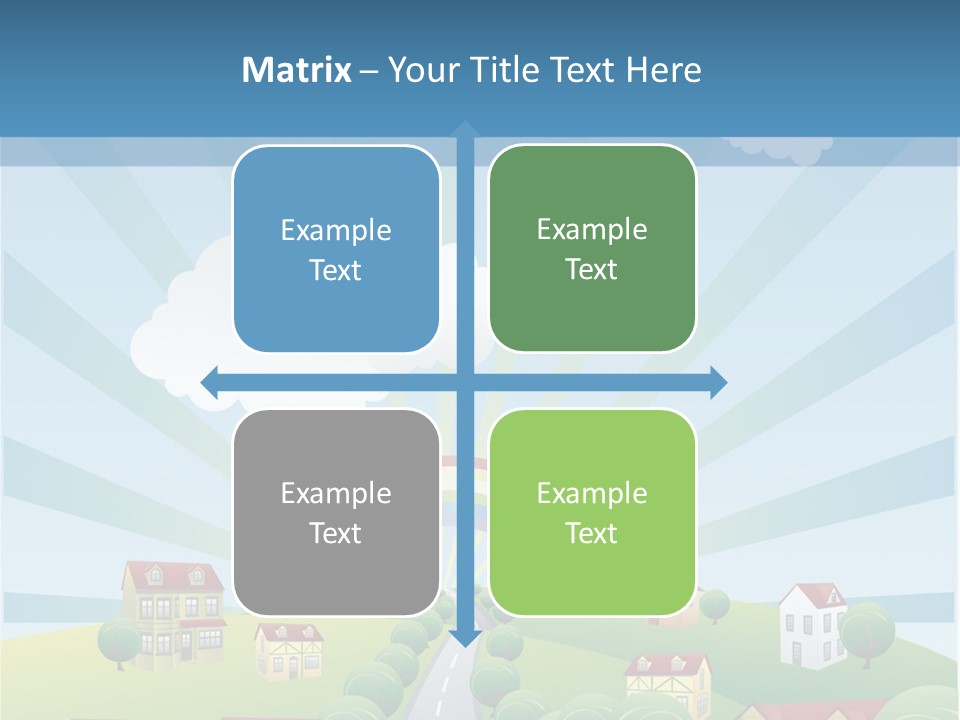 Matrix – Your Title Text Here

Example Text

Example Text

Example Text

Example Text